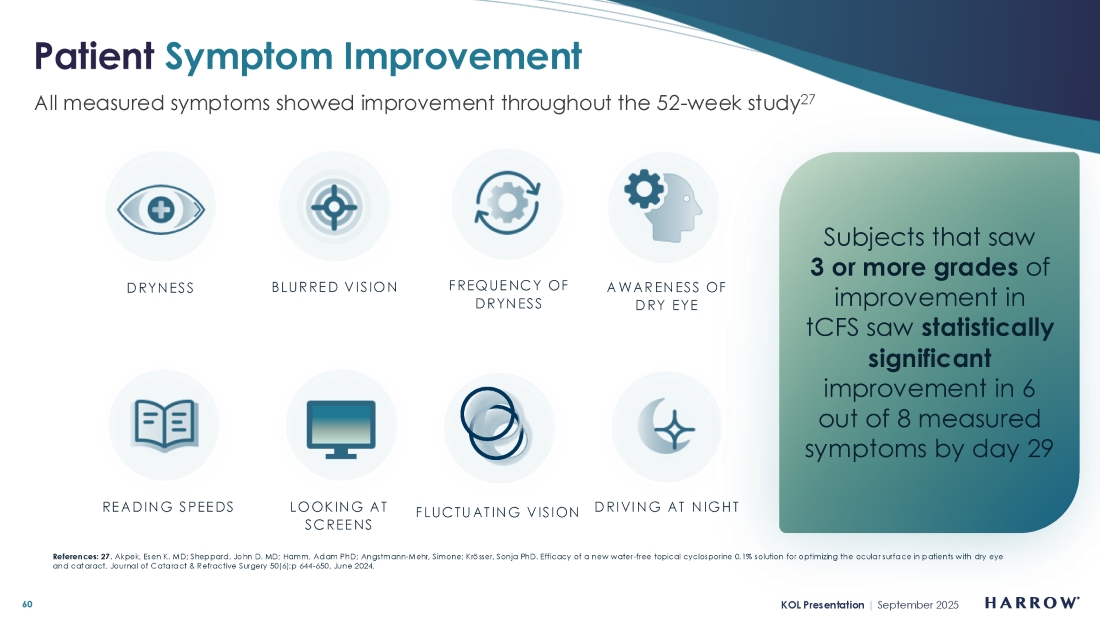 Patient Symptom Improvement

All measured symptoms showed improvement throughout the 52-week study$^{27}$

DRYNESS

BLURRED VISION

FREQUENCY OF DRYNESS

AWARENESS OF DRY EYE

READING SPEEDS

LOOKING AT SCREENS

FLUCTUATING VISION

DRIVING AT NIGHT

Subjects that saw 3 or more grades of improvement in tCFS saw statistically significant improvement in 6 out of 8 measured symptoms by day 29

References: 27. Akpek, Esen K. MD; Sheppard, John D. MD; Hamm, Adam PhD; Angstmann-Mehr, Simone; Krösser, Sonja PhD. Efficacy of a new water-free topical cyclosporine 0.1% solution for optimizing the ocular surface in patients with dry eye and cataract. Journal of Cataract & Refractive Surgery 50(6):p 644-650, June 2024.

60

KOL Presentation | September 2025

HARROW